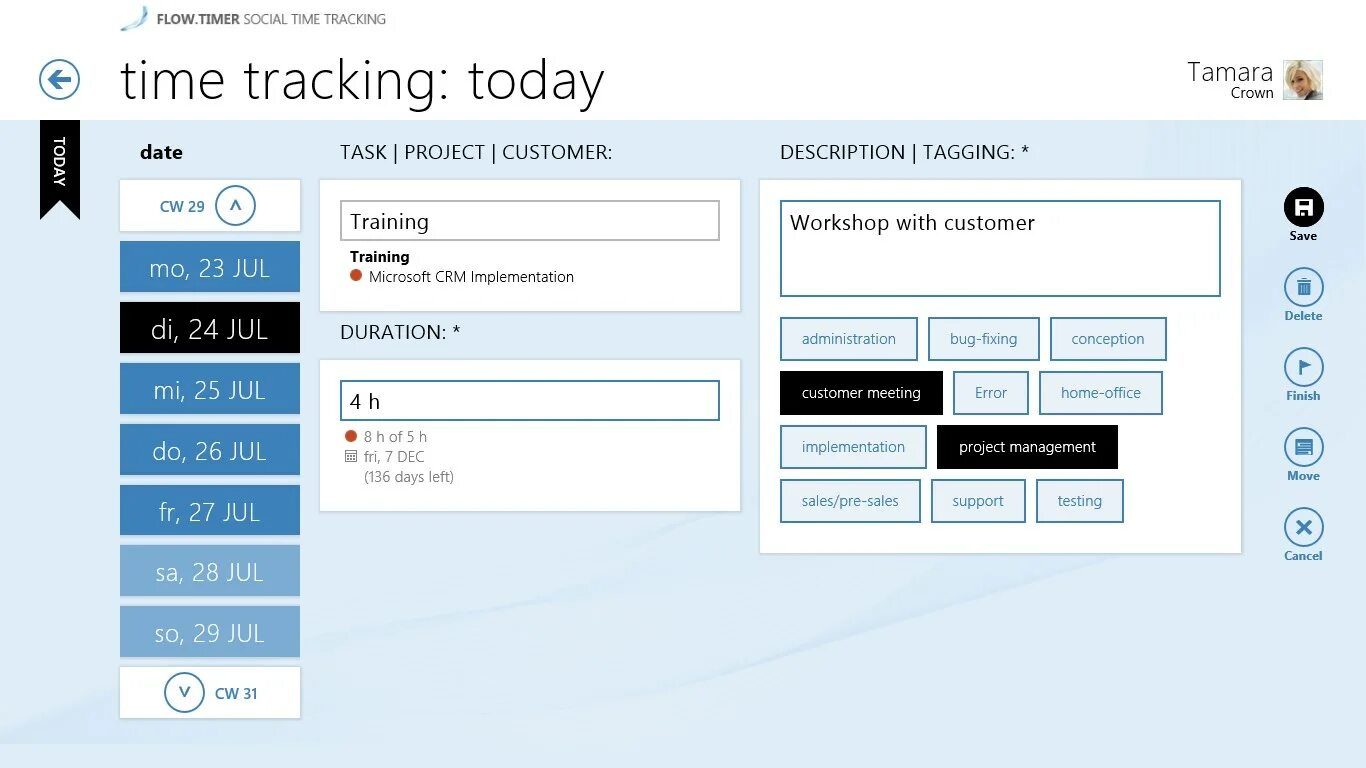 FLOW.TIMER SOCIAL TIME TRACKING

time tracking: today

Tamara
Crown

TODAY

date

CW 29

mo, 23 JUL

di, 24 JUL

mi, 25 JUL

do, 26 JUL

fr, 27 JUL

sa, 28 JUL

so, 29 JUL

CW 31

TASK | PROJECT | CUSTOMER:

Training

Training
Microsoft CRM Implementation

DURATION: *

4 h

8 h of 5 h
fri, 7 DEC
(136 days left)

DESCRIPTION | TAGGING: *

Workshop with customer

administration
bug-fixing
conception
customer meeting
Error
home-office
implementation
project management
sales/pre-sales
support
testing

Save
Delete
Finish
Move
Cancel